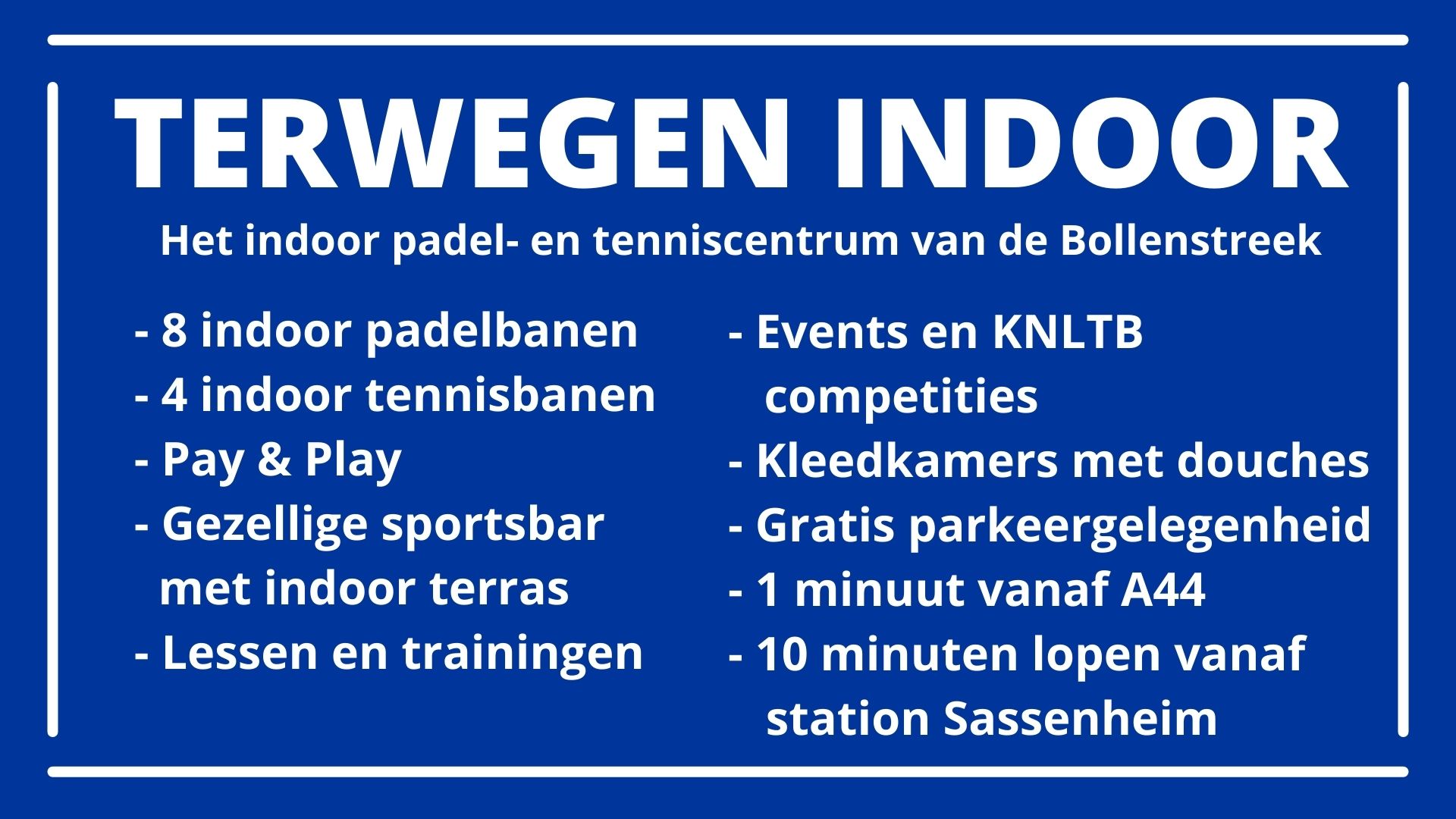 TERWEGEN INDOOR

Het indoor padel- en tenniscentrum van de Bollenstreek

- 8 indoor padelbanen
- 4 indoor tennisbanen
- Pay & Play
- Gezellige sportsbar met indoor terras
- Lessen en trainingen

- Events en KNLTB competities
- Kleedkamers met douches
- Gratis parkeergelegenheid
- 1 minuut vanaf A44
- 10 minuten lopen vanaf station Sassenheim